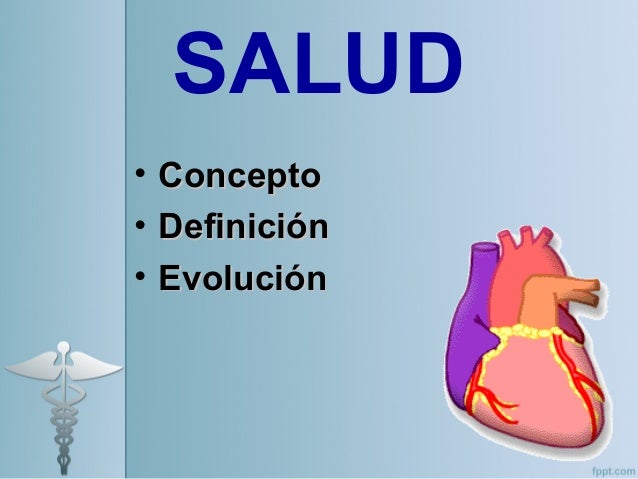 SALUD

• Concepto
• Definición
• Evolución

fppt.com